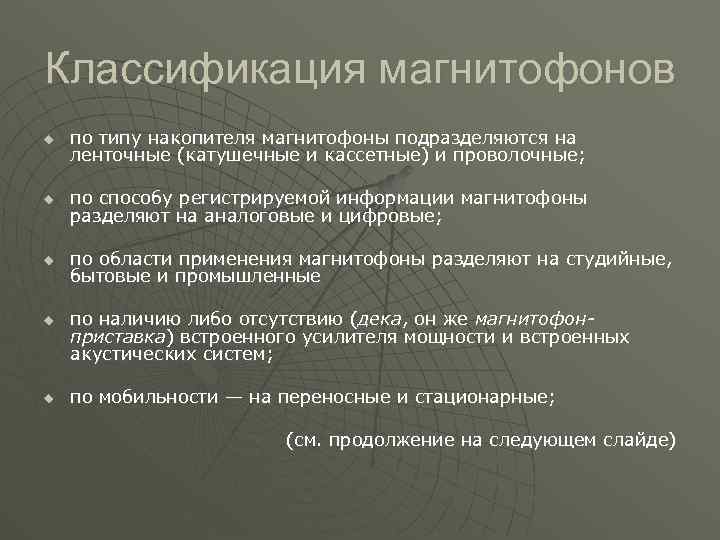 Классификация магнитофонов

по типу накопителя магнитофоны подразделяются на ленточные (катушечные и кассетные) и проволочные;

по способу регистрируемой информации магнитофоны разделяют на аналоговые и цифровые;

по области применения магнитофоны разделяют на студийные, бытовые и промышленные

по наличию либо отсутствию (дека, он же магнитофон-приставка) встроенного усилителя мощности и встроенных акустических систем;

по мобильности — на переносные и стационарные;

(см. продолжение на следующем слайде)